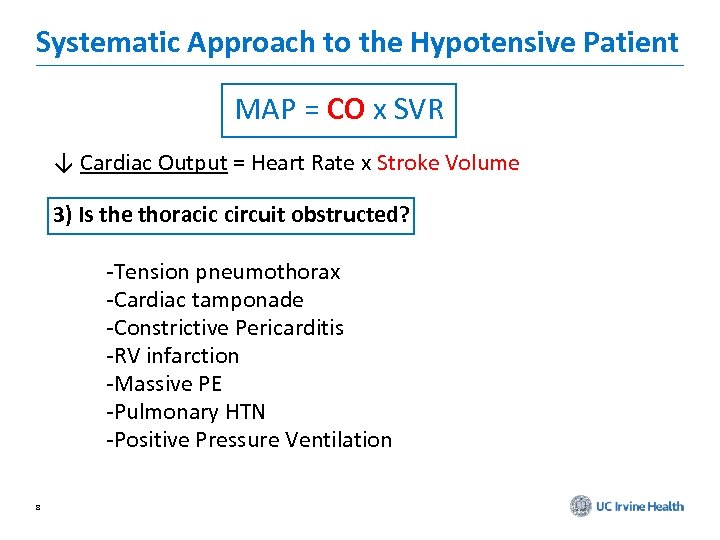 Systematic Approach to the Hypotensive Patient

MAP = CO x SVR

↓ Cardiac Output = Heart Rate x Stroke Volume

3) Is the thoracic circuit obstructed?

-Tension pneumothorax
-Cardiac tamponade
-Constrictive Pericarditis
-RV infarction
-Massive PE
-Pulmonary HTN
-Positive Pressure Ventilation

8

UC Irvine Health